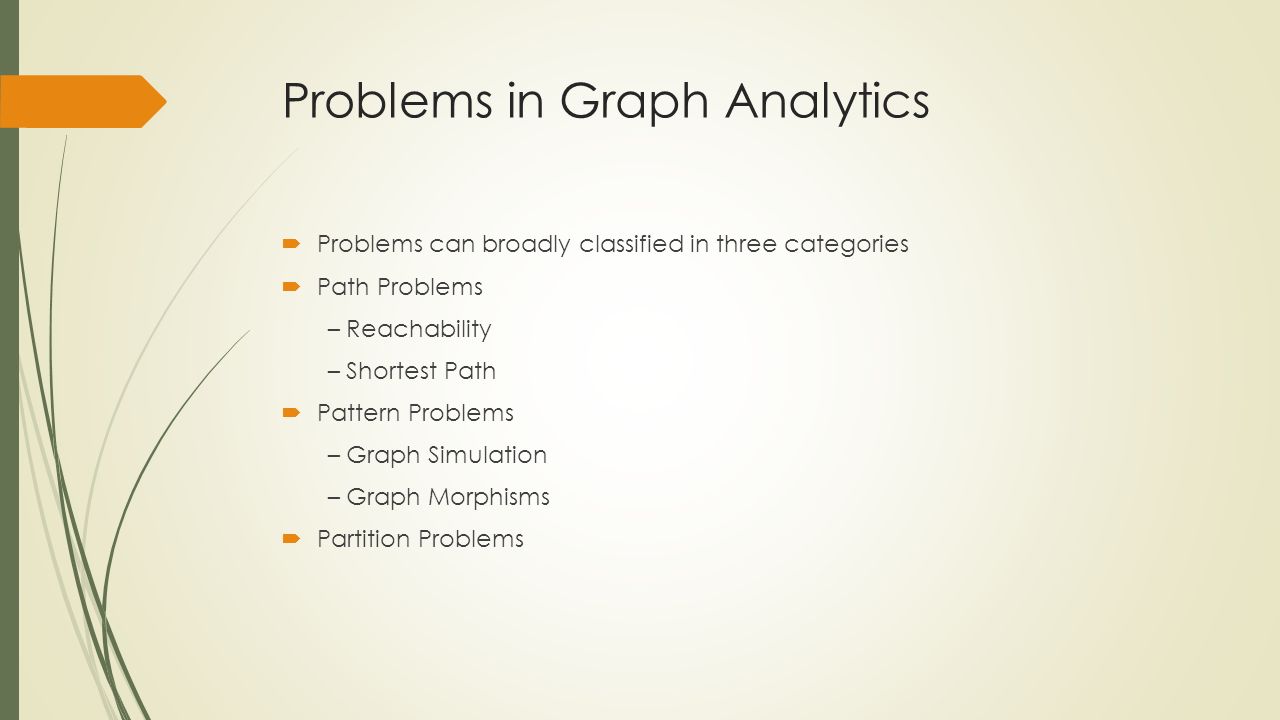 Problems in Graph Analytics

Problems can broadly classified in three categories

Path Problems

– Reachability

– Shortest Path

Pattern Problems

– Graph Simulation

– Graph Morphisms

Partition Problems